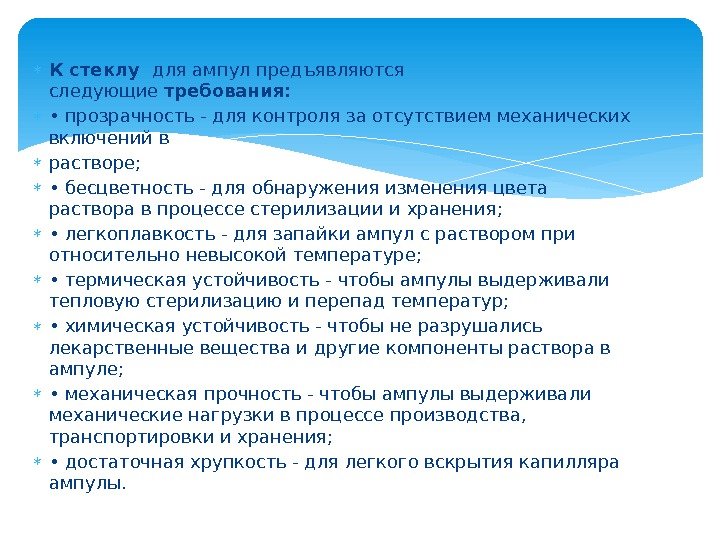 К стеклу для ампул предъявляются следующие требования:

• прозрачность - для контроля за отсутствием механических включений в

растворе;

• бесцветность - для обнаружения изменения цвета раствора в процессе стерилизации и хранения;

• легкоплавкость - для запайки ампул с раствором при относительно невысокой температуре;

• термическая устойчивость - чтобы ампулы выдерживали тепловую стерилизацию и перепад температур;

• химическая устойчивость - чтобы не разрушались лекарственные вещества и другие компоненты раствора в ампуле;

• механическая прочность - чтобы ампулы выдерживали механические нагрузки в процессе производства, транспортировки и хранения;

• достаточная хрупкость - для легкого вскрытия капилляра ампулы.